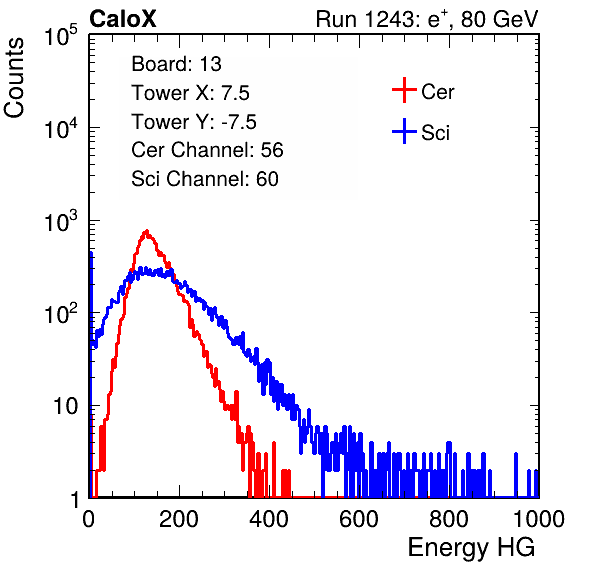 CaloX

Run 1243: $e^{+}$, 80 GeV

Counts

$10^5$

$10^4$

$10^3$

$10^2$

10

1

Board: 13
Tower X: 7.5
Tower Y: -7.5
Cer Channel: 56
Sci Channel: 60

Cer

Sci

0 200 400 600 800 1000

Energy HG